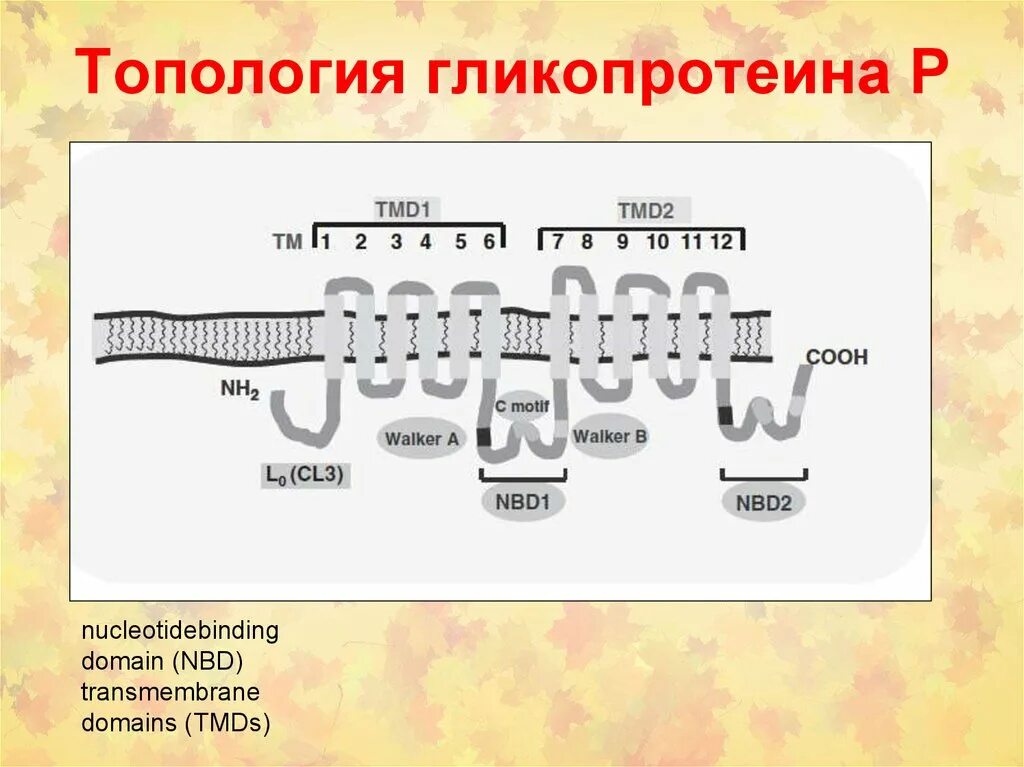 Топология гликопротеина Р

TMD1

TMD2

TM 1 2 3 4 5 6

7 8 9 10 11 12

COOH

$NH_2$

C motif

Walker A

Walker B

$L_0$ (CL3)

NBD1

NBD2

nucleotidebinding domain (NBD) transmembrane domains (TMDs)